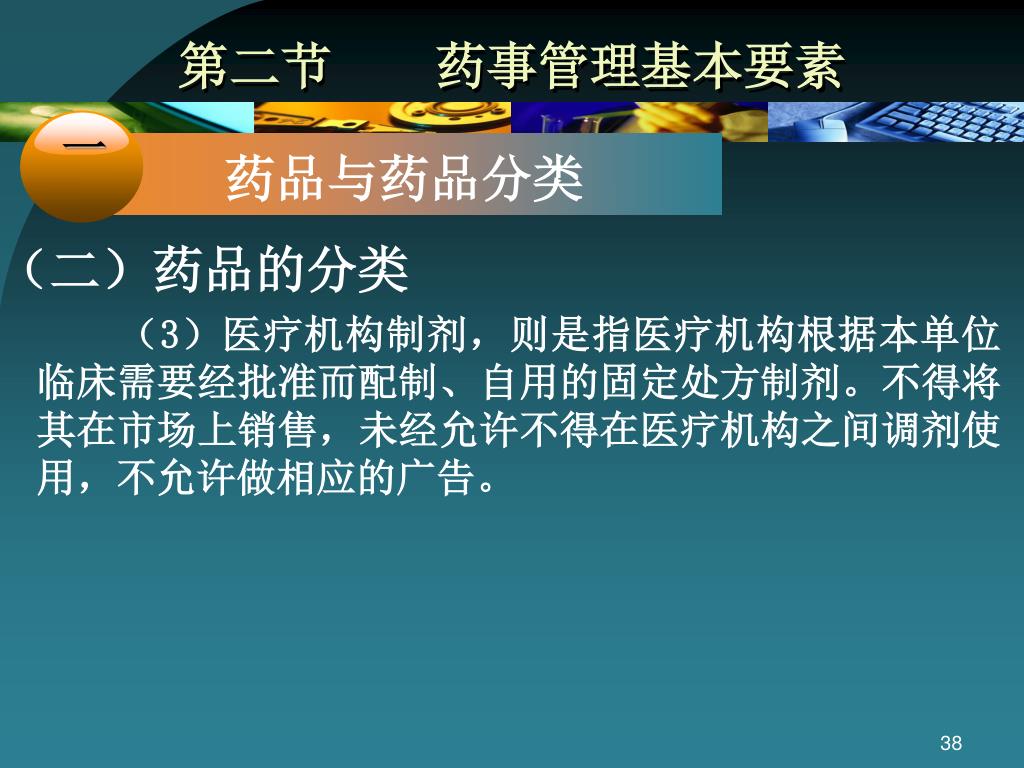 第二节　　药事管理基本要素

一

药品与药品分类

（二）药品的分类

（3）医疗机构制剂，则是指医疗机构根据本单位临床需要经批准而配制、自用的固定处方制剂。不得将其在市场上销售，未经允许不得在医疗机构之间调剂使用，不允许做相应的广告。

38